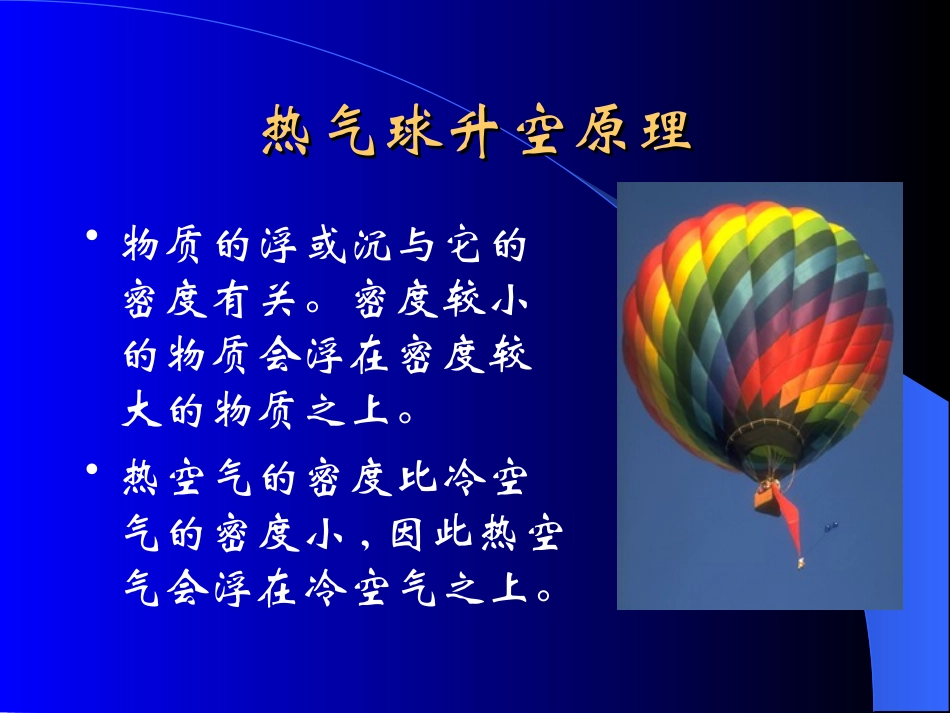 热气球升空原理

• 物质的浮或沉与它的密度有关。密度较小的物质会浮在密度较大的物质之上。

• 热空气的密度比冷空气的密度小，因此热空气会浮在冷空气之上。